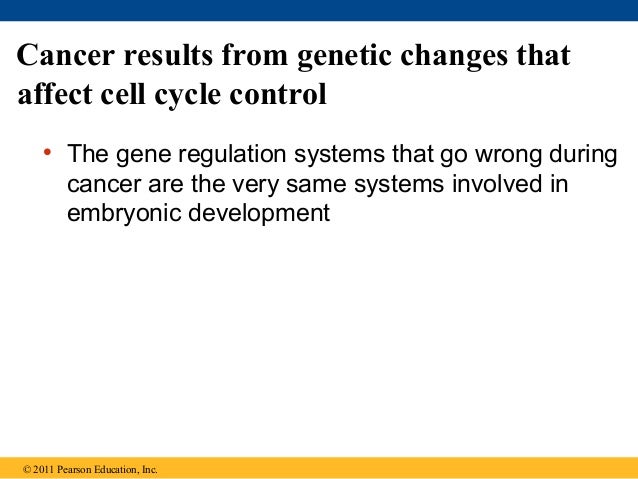 Cancer results from genetic changes that affect cell cycle control

• The gene regulation systems that go wrong during cancer are the very same systems involved in embryonic development

© 2011 Pearson Education, Inc.